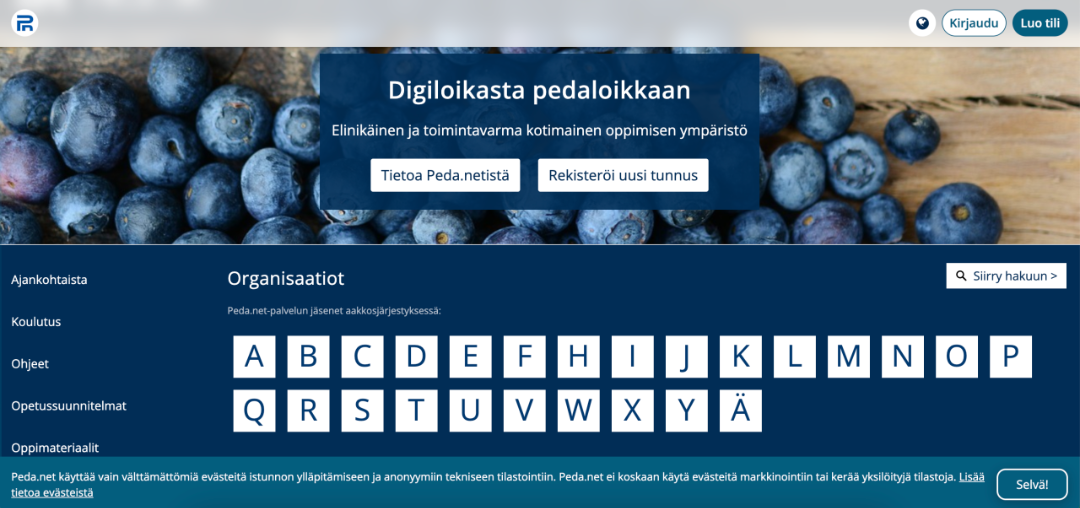 Kirjaudu
Luo tili

Digiloikasta pedaloikkaan

Elinikäinen ja toimintavarma kotimainen oppimisen ympäristö

Tietoa Peda.netistä
Rekisteröi uusi tunnus

Ajankohtaista

Koulutus

Ohjeet

Opetussuunnitelmat

Oppimateriaalit

Organisaatiot

Siirry hakuun >

Peda.net-palvelun jäsenet aakkosjärjestyksessä:

A B C D E F H I J K L M N O P
Q R S T U V W X Y Ä

Peda.net käyttää vain välttämättömiä evästeitä istunnon ylläpitämiseen ja anonyymiin tekniseen tilastointiin. Peda.net ei koskaan käytä evästeitä markkinointiin tai kerää yksilöityjä tilastoja. Lisää tietoa evästeistä

Selvä!